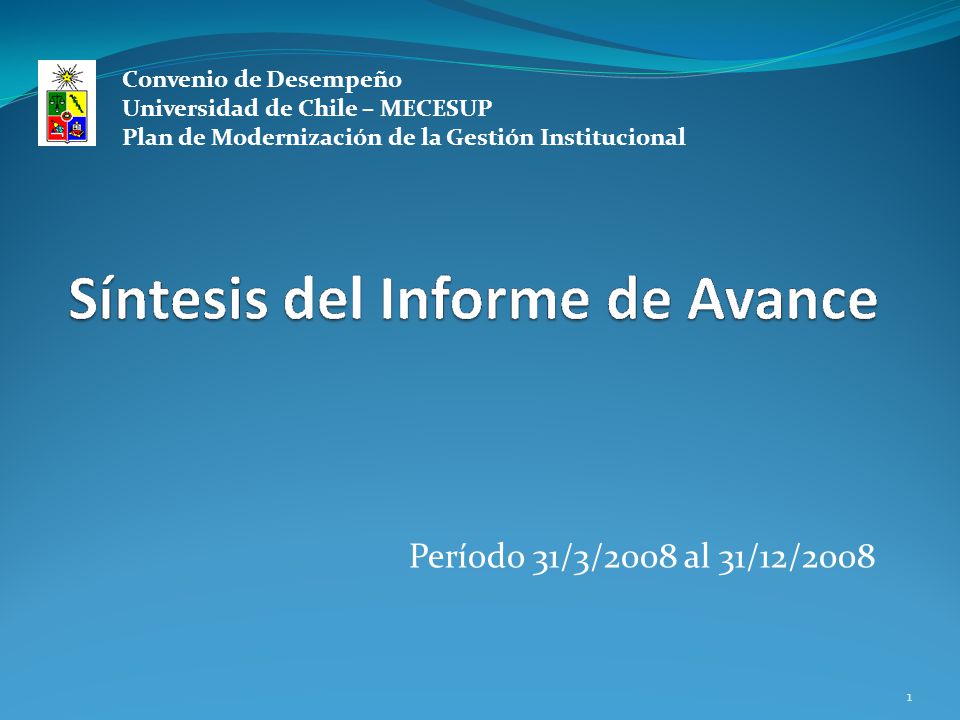 Convenio de Desempeño
Universidad de Chile – MECESUP
Plan de Modernización de la Gestión Institucional

Síntesis del Informe de Avance

Período 31/3/2008 al 31/12/2008

1